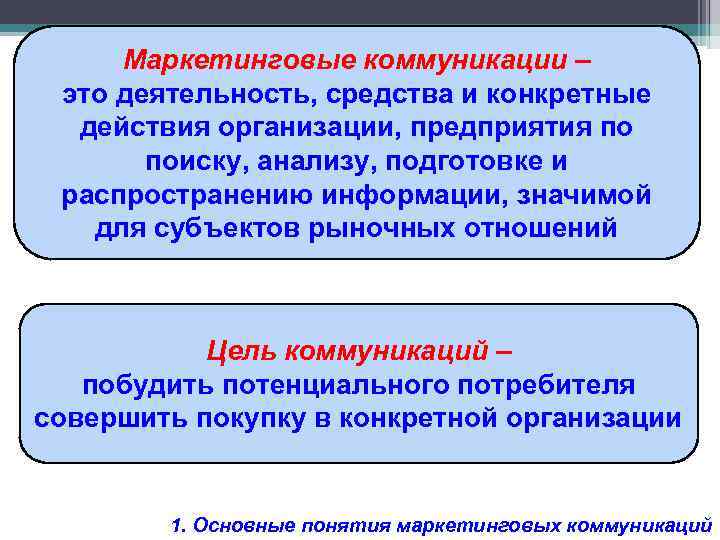 Маркетинговые коммуникации – это деятельность, средства и конкретные действия организации, предприятия по поиску, анализу, подготовке и распространению информации, значимой для субъектов рыночных отношений

Цель коммуникаций – побудить потенциального потребителя совершить покупку в конкретной организации

1. Основные понятия маркетинговых коммуникаций